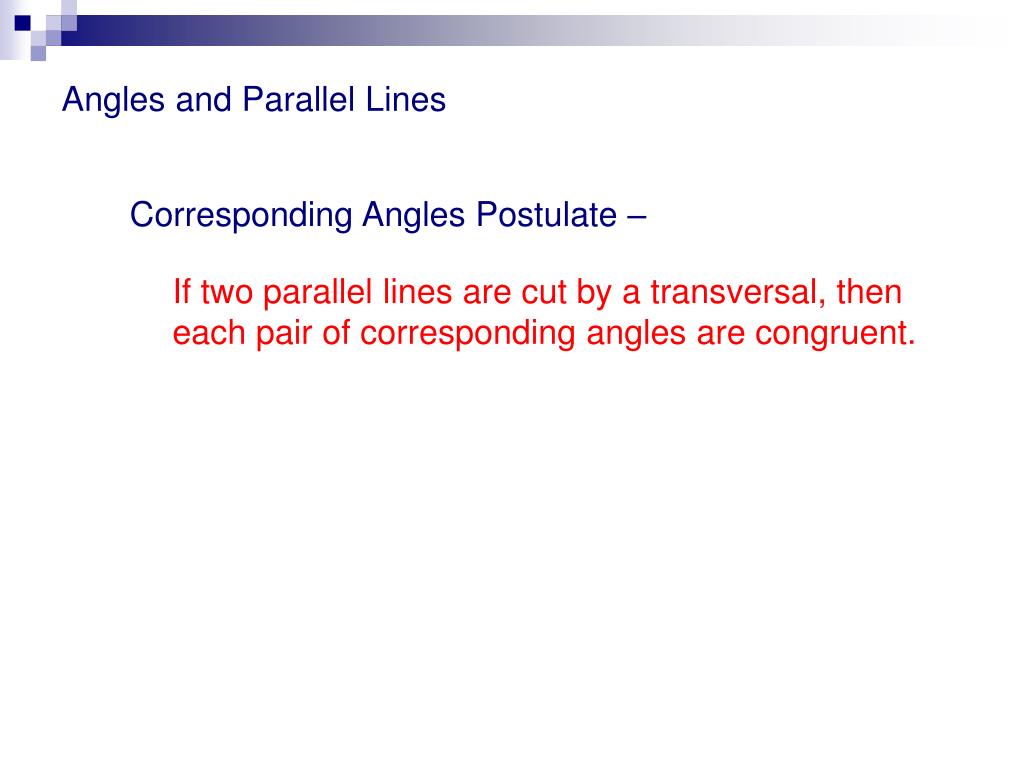 Angles and Parallel Lines

Corresponding Angles Postulate –

If two parallel lines are cut by a transversal, then each pair of corresponding angles are congruent.